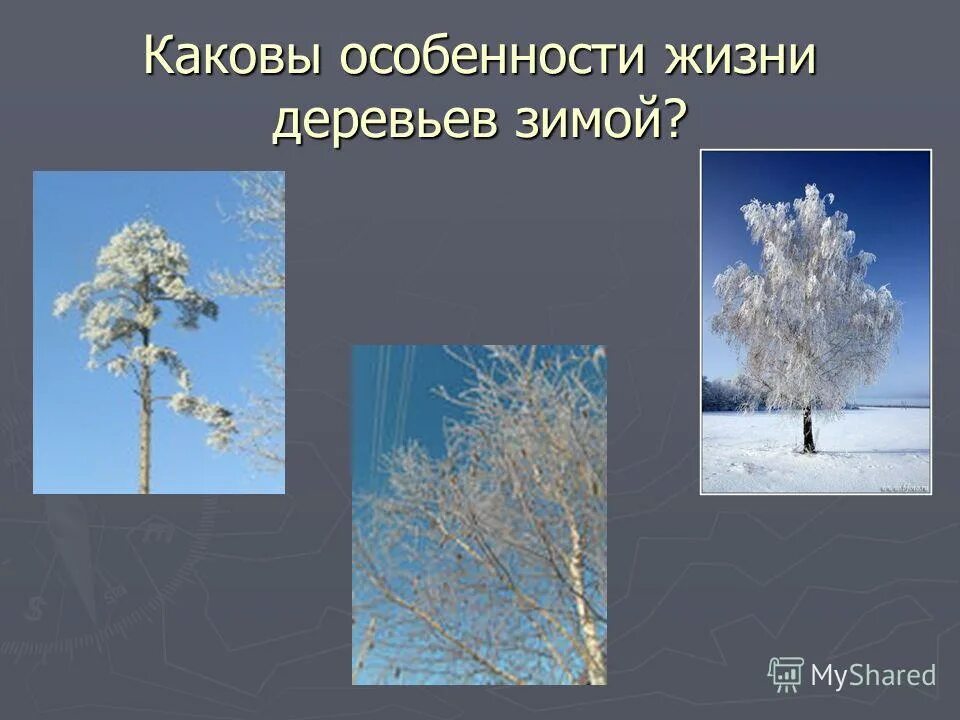 Каковы особенности жизни деревьев зимой?

MyShared